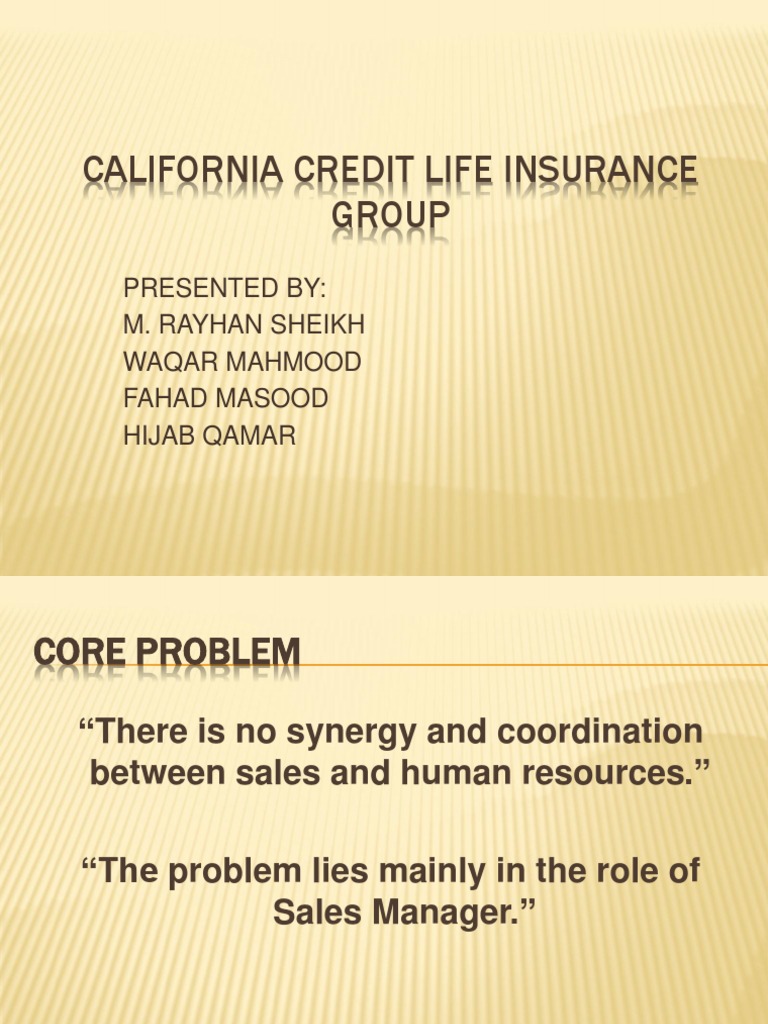 CALIFORNIA CREDIT LIFE INSURANCE GROUP

PRESENTED BY:
M. RAYHAN SHEIKH
WAQAR MAHMOOD
FAHAD MASOOD
HIJAB QAMAR

CORE PROBLEM

“There is no synergy and coordination between sales and human resources.”

“The problem lies mainly in the role of Sales Manager.”